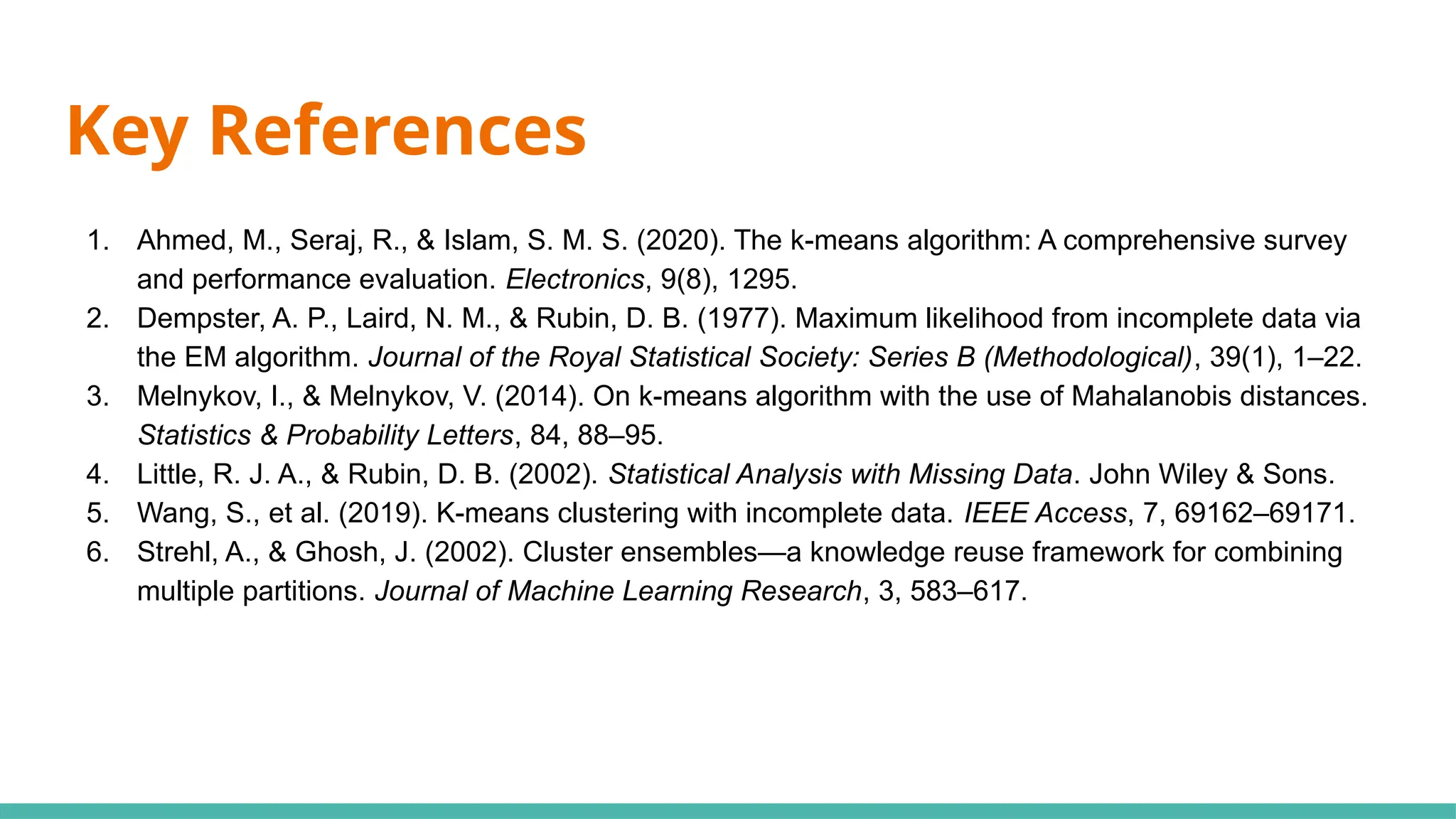 Key References

1. Ahmed, M., Seraj, R., & Islam, S. M. S. (2020). The k-means algorithm: A comprehensive survey and performance evaluation. Electronics, 9(8), 1295.
2. Dempster, A. P., Laird, N. M., & Rubin, D. B. (1977). Maximum likelihood from incomplete data via the EM algorithm. Journal of the Royal Statistical Society: Series B (Methodological), 39(1), 1–22.
3. Melnykov, I., & Melnykov, V. (2014). On k-means algorithm with the use of Mahalanobis distances. Statistics & Probability Letters, 84, 88–95.
4. Little, R. J. A., & Rubin, D. B. (2002). Statistical Analysis with Missing Data. John Wiley & Sons.
5. Wang, S., et al. (2019). K-means clustering with incomplete data. IEEE Access, 7, 69162–69171.
6. Strehl, A., & Ghosh, J. (2002). Cluster ensembles—a knowledge reuse framework for combining multiple partitions. Journal of Machine Learning Research, 3, 583–617.